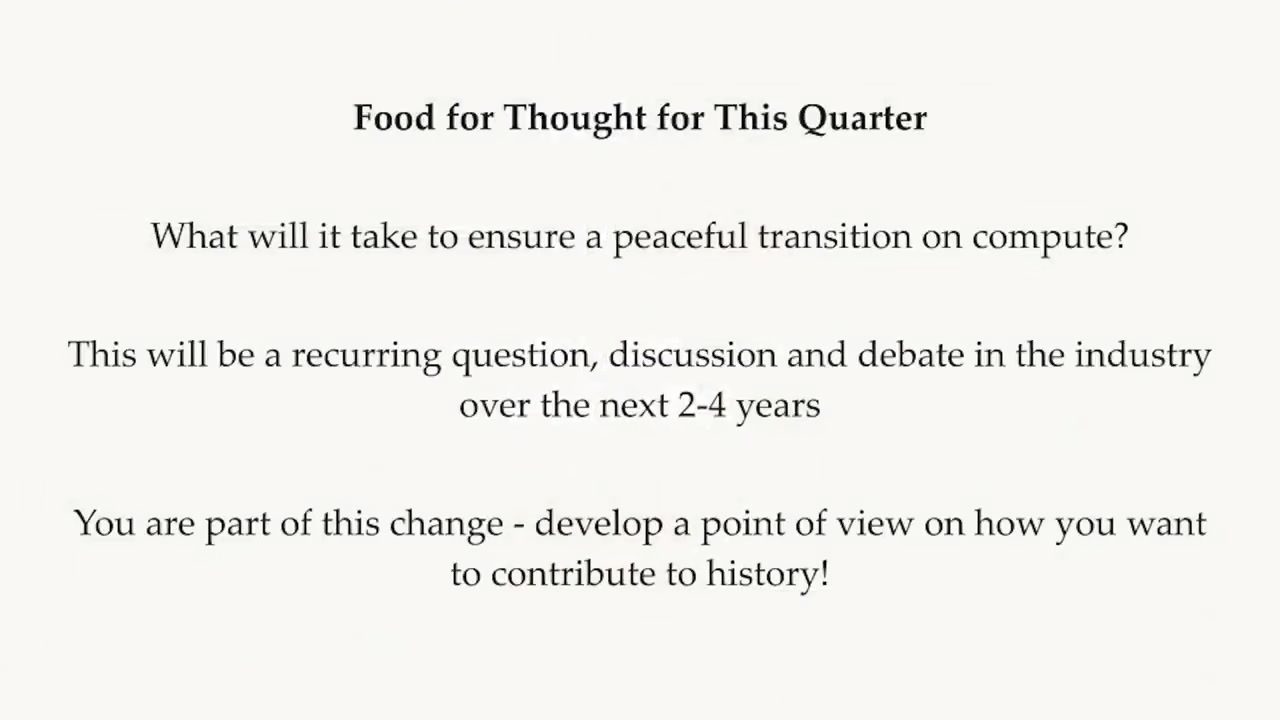 Food for Thought for This Quarter

What will it take to ensure a peaceful transition on compute?

This will be a recurring question, discussion and debate in the industry over the next 2-4 years

You are part of this change - develop a point of view on how you want to contribute to history!